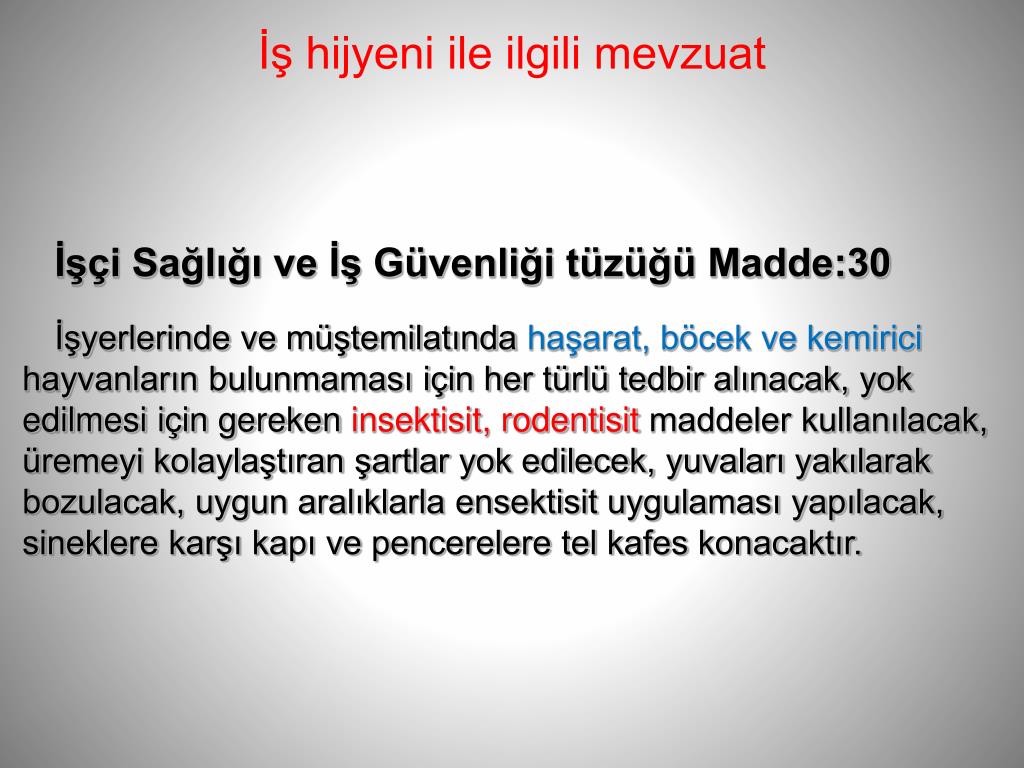 İş hijyeni ile ilgili mevzuat

İşçi Sağlığı ve İş Güvenliği tüzüğü Madde:30

İşyerlerinde ve müştemilatında haşarat, böcek ve kemirici hayvanların bulunmaması için her türlü tedbir alınacak, yok edilmesi için gereken insektisit, rodentisit maddeler kullanılacak, üremeyi kolaylaştıran şartlar yok edilecek, yuvaları yakılarak bozulacak, uygun aralıklarla ensektisit uygulaması yapılacak, sineklere karşı kapı ve pencerelere tel kafes konacaktır.